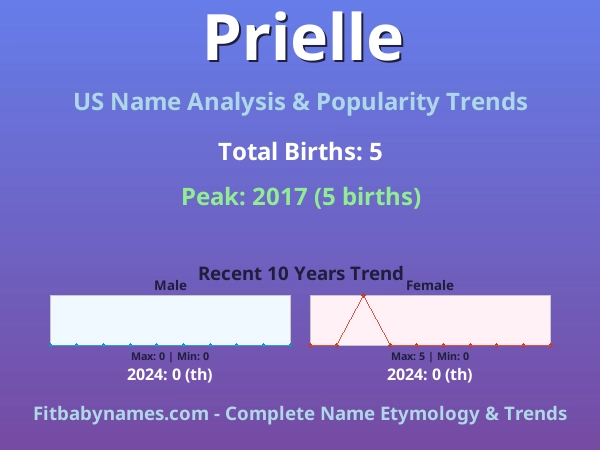 Prielle

US Name Analysis & Popularity Trends

Total Births: 5

Peak: 2017 (5 births)

Recent 10 Years Trend

Male

Max: 0 | Min: 0

2024: 0 (th)

Female

Max: 5 | Min: 0

2024: 0 (th)

Fitbabynames.com - Complete Name Etymology & Trends